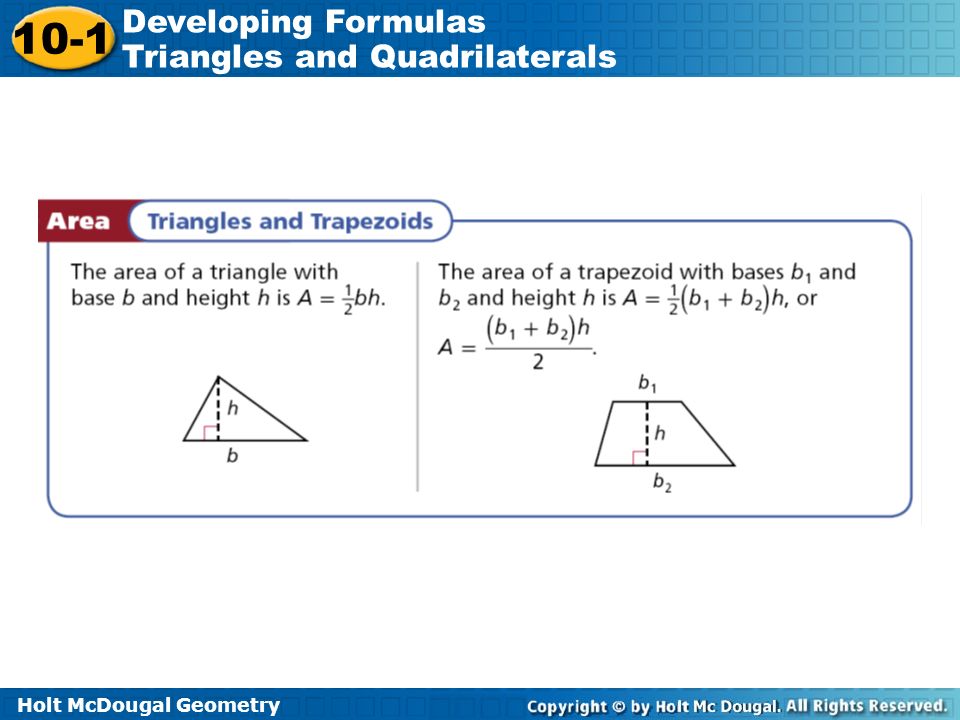 10-1 Developing Formulas Triangles and Quadrilaterals

Area Triangles and Trapezoids

The area of a triangle with base $b$ and height $h$ is $A = \frac{1}{2}bh$.

$h$

$b$

The area of a trapezoid with bases $b_1$ and $b_2$ and height $h$ is $A = \frac{1}{2}(b_1 + b_2)h$, or $A = \frac{(b_1 + b_2)h}{2}$.

$b_1$

$h$

$b_2$

Holt McDougal Geometry

Copyright © by Holt Mc Dougal. All Rights Reserved.